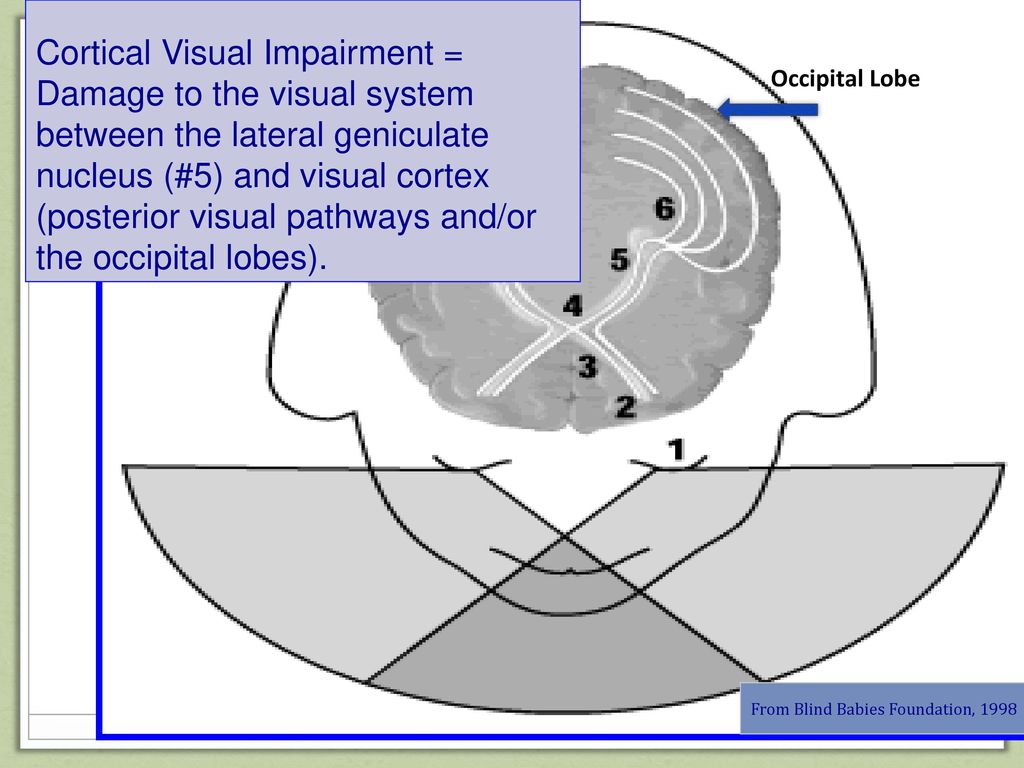 Cortical Visual Impairment = Damage to the visual system between the lateral geniculate nucleus (#5) and visual cortex (posterior visual pathways and/or the occipital lobes).

Occipital Lobe

6

5

4

3

2

1

From Blind Babies Foundation, 1998